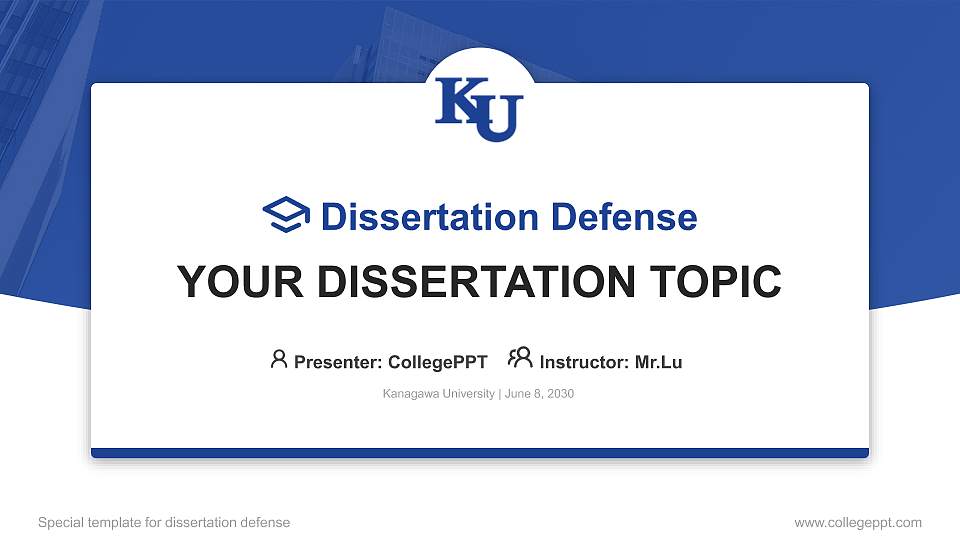 KU

Dissertation Defense

YOUR DISSERTATION TOPIC

Presenter: CollegePPT Instructor: Mr.Lu

Kanagawa University | June 8, 2030

Special template for dissertation defense

www.collegeppt.com